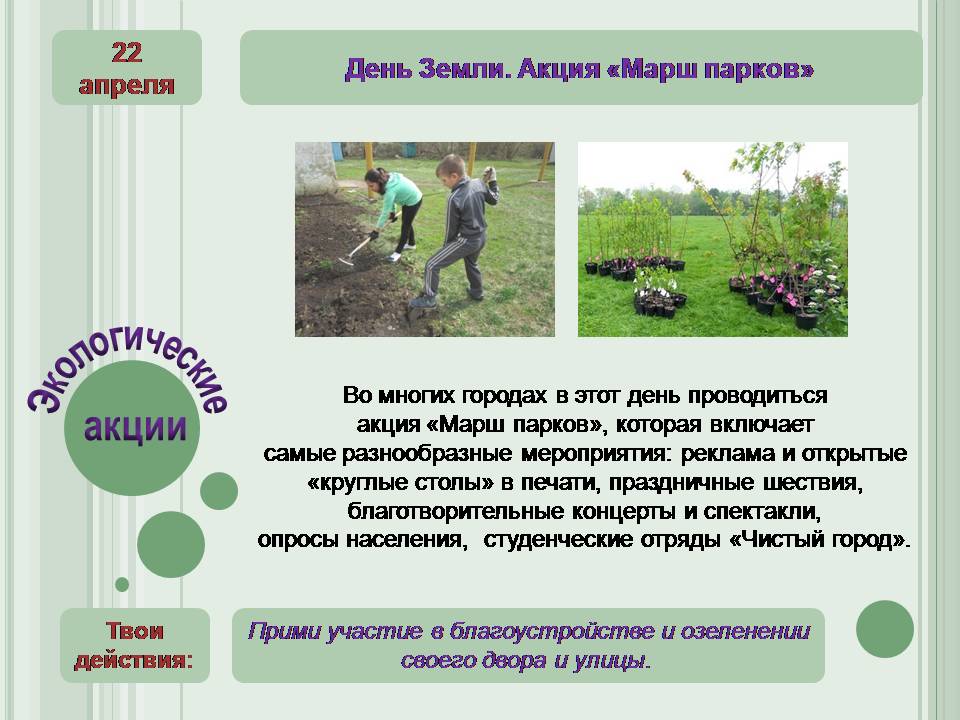 22 апреля

День Земли. Акция «Марш парков»

Экологические акции

Во многих городах в этот день проводиться акция «Марш парков», которая включает самые разнообразные мероприятия: реклама и открытые «круглые столы» в печати, праздничные шествия, благотворительные концерты и спектакли, опросы населения, студенческие отряды «Чистый город».

Твои действия:

Прими участие в благоустройстве и озеленении своего двора и улицы.